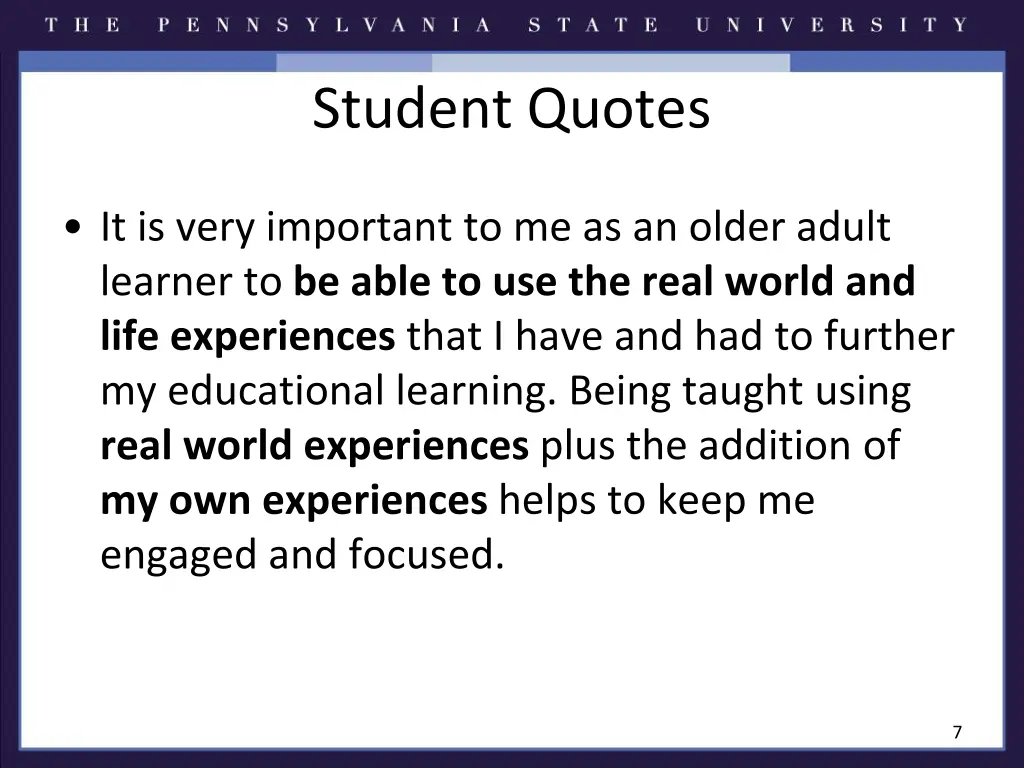 THE PENNSYLVANIA STATE UNIVERSITY

Student Quotes

• It is very important to me as an older adult learner to be able to use the real world and life experiences that I have and had to further my educational learning. Being taught using real world experiences plus the addition of my own experiences helps to keep me engaged and focused.

7